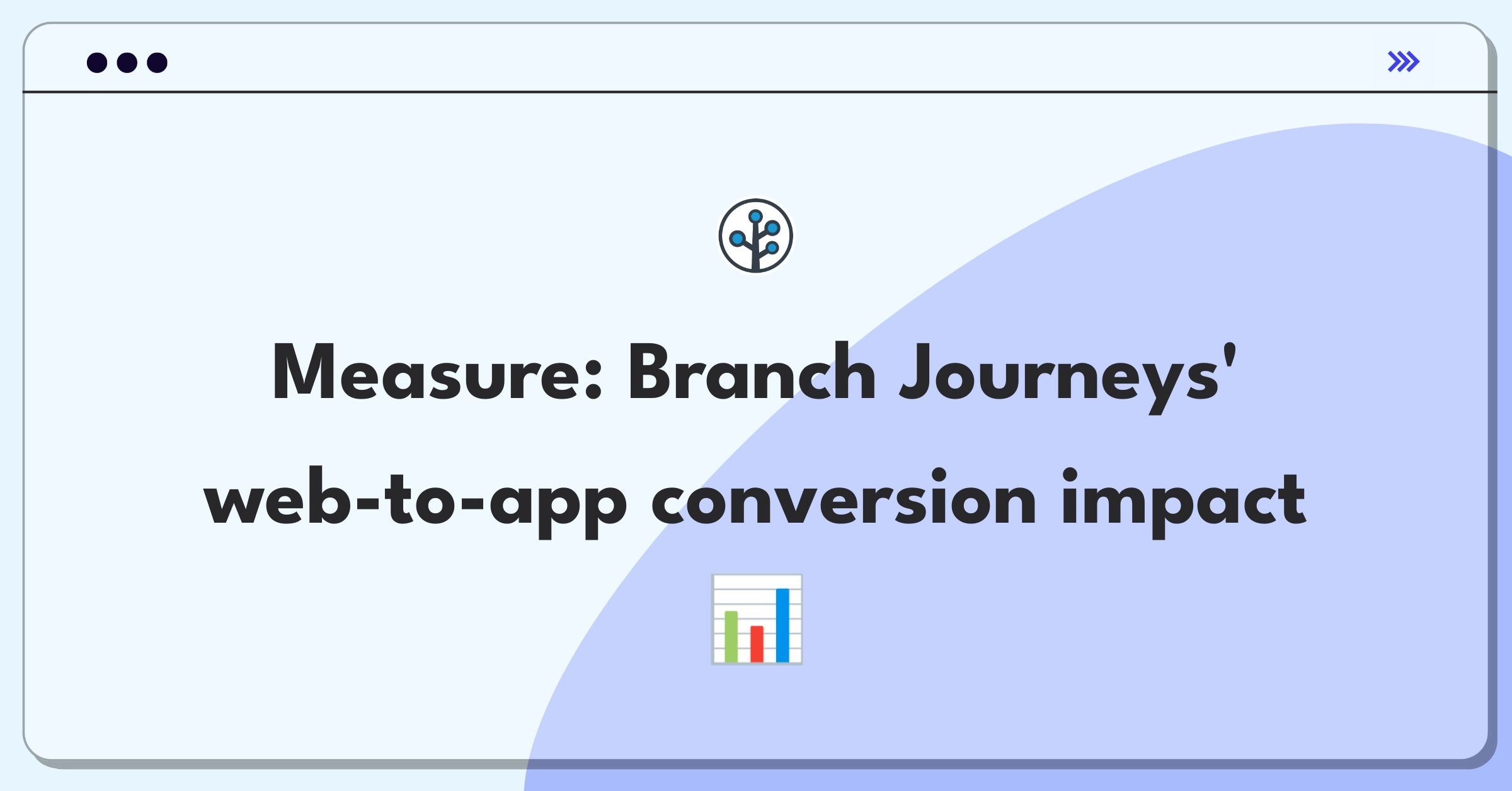 Measure: Branch Journeys' web-to-app conversion impact